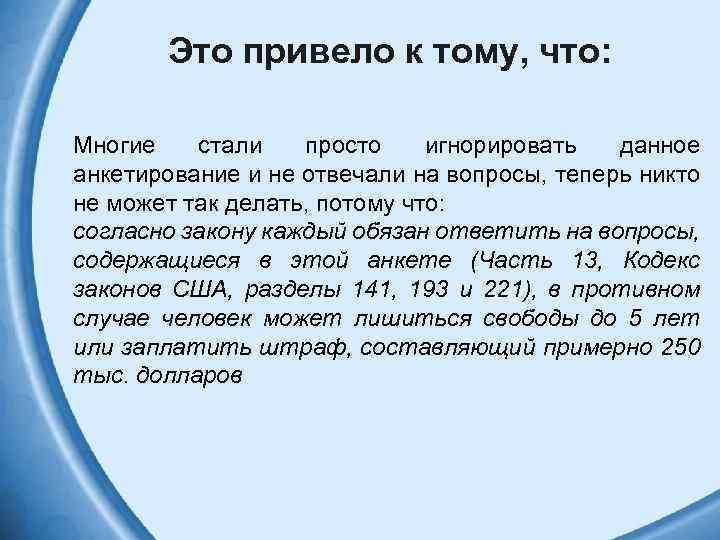 Это привело к тому, что:

Многие стали просто игнорировать данное анкетирование и не отвечали на вопросы, теперь никто не может так делать, потому что:
согласно закону каждый обязан ответить на вопросы, содержащиеся в этой анкете (Часть 13, Кодекс законов США, разделы 141, 193 и 221), в противном случае человек может лишиться свободы до 5 лет или заплатить штраф, составляющий примерно 250 тыс. долларов